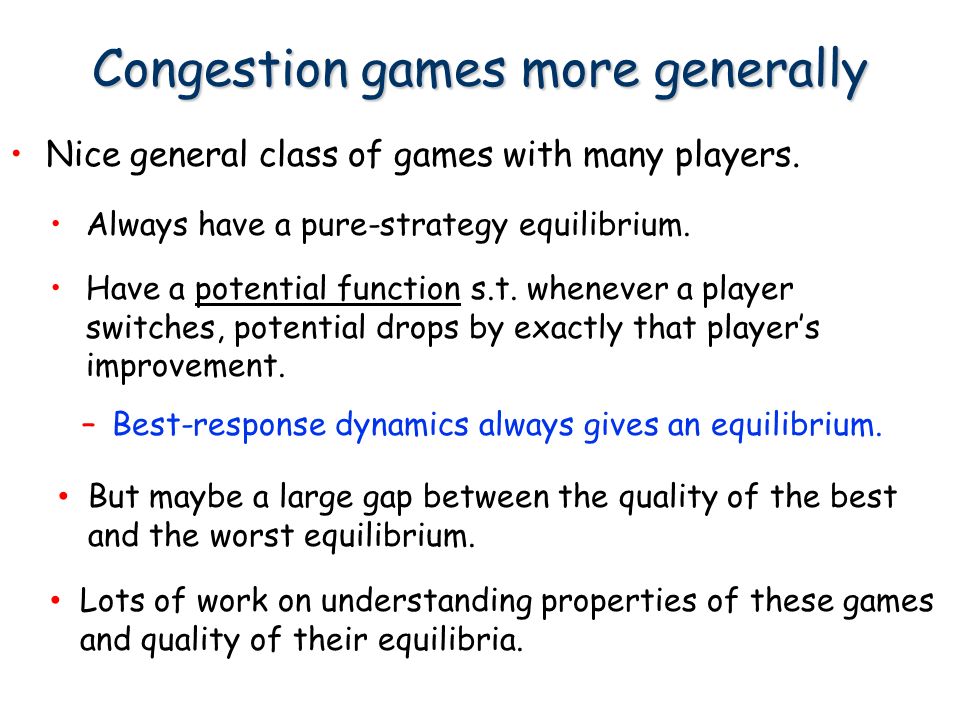 Congestion games more generally

• Nice general class of games with many players.

• Always have a pure-strategy equilibrium.

• Have a potential function s.t. whenever a player switches, potential drops by exactly that player's improvement.

– Best-response dynamics always gives an equilibrium.

• But maybe a large gap between the quality of the best and the worst equilibrium.

• Lots of work on understanding properties of these games and quality of their equilibria.